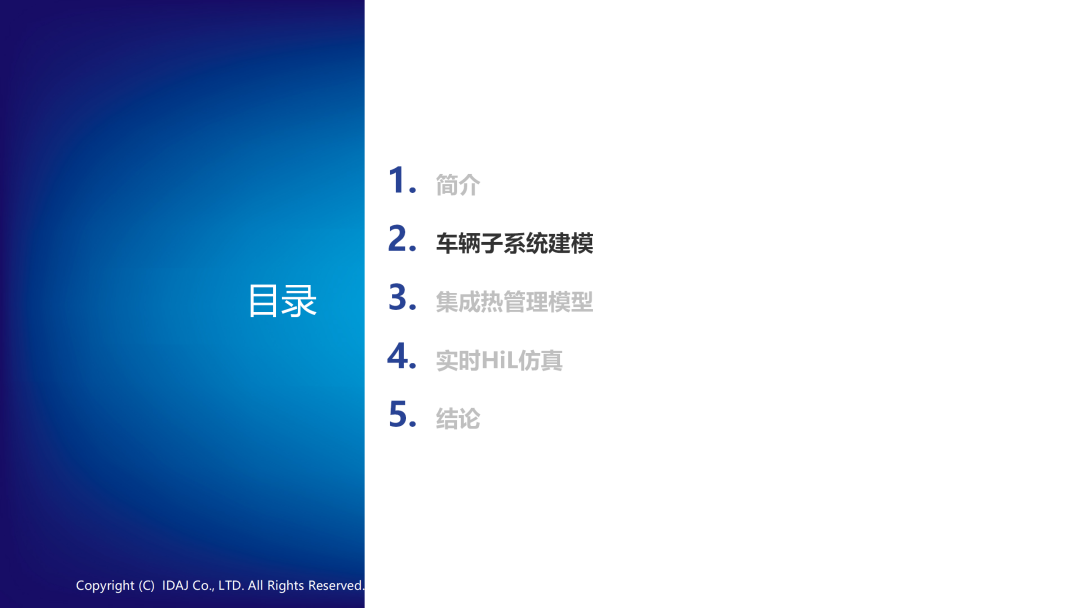 目录

1. 简介
2. 车辆子系统建模
3. 集成热管理模型
4. 实时HiL仿真
5. 结论

Copyright (C) IDAJ Co., LTD. All Rights Reserved.